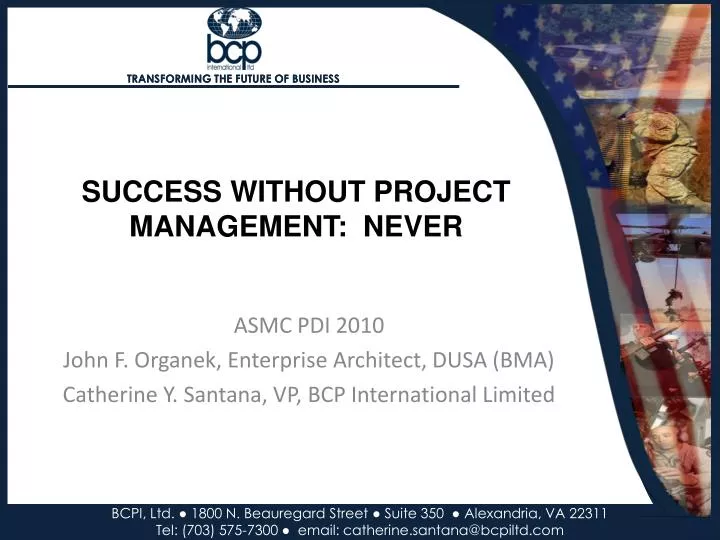 bcp
international ltd
TRANSFORMING THE FUTURE OF BUSINESS

SUCCESS WITHOUT PROJECT MANAGEMENT: NEVER

ASMC PDI 2010
John F. Organek, Enterprise Architect, DUSA (BMA)
Catherine Y. Santana, VP, BCP International Limited

BCPI, Ltd. ● 1800 N. Beauregard Street ● Suite 350 ● Alexandria, VA 22311
Tel: (703) 575-7300 ● email: catherine.santana@bcpiltd.com